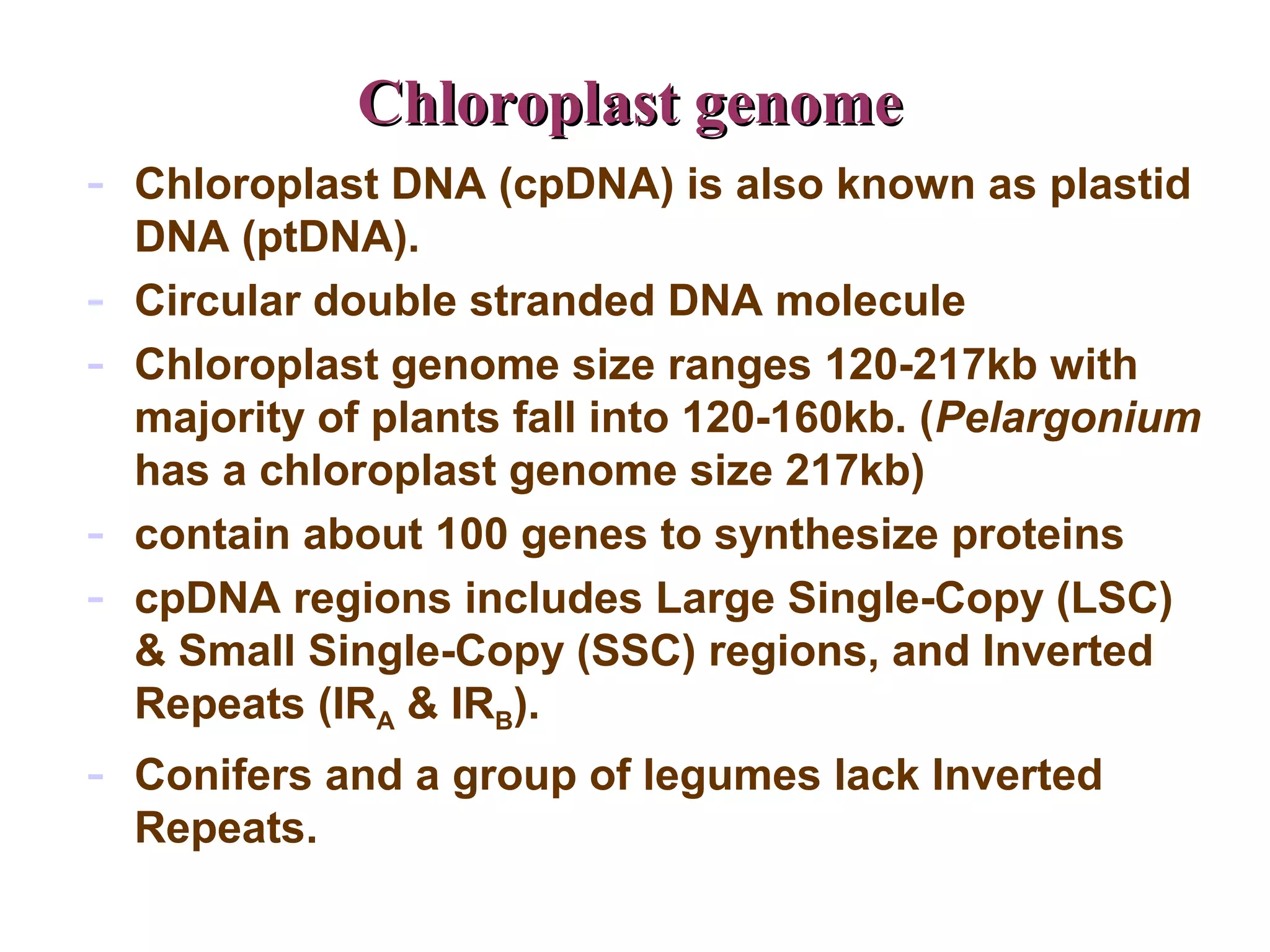 Chloroplast genome

- Chloroplast DNA (cpDNA) is also known as plastid DNA (ptDNA).
- Circular double stranded DNA molecule
- Chloroplast genome size ranges 120-217kb with majority of plants fall into 120-160kb. (Pelargonium has a chloroplast genome size 217kb)
- contain about 100 genes to synthesize proteins
- cpDNA regions includes Large Single-Copy (LSC) & Small Single-Copy (SSC) regions, and Inverted Repeats ($IR_A$ & $IR_B$).
- Conifers and a group of legumes lack Inverted Repeats.